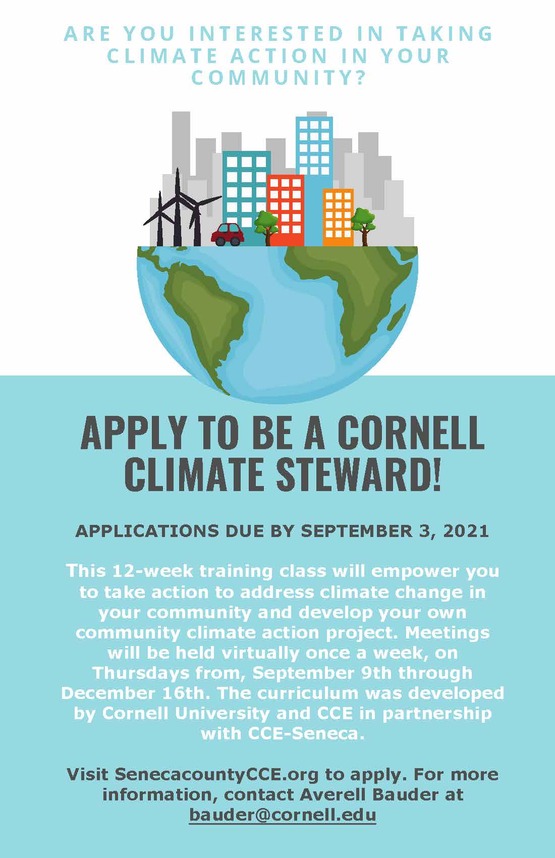 ARE YOU INTERESTED IN TAKING CLIMATE ACTION IN YOUR COMMUNITY?

APPLY TO BE A CORNELL CLIMATE STEWARD!

APPLICATIONS DUE BY SEPTEMBER 3, 2021

This 12-week training class will empower you to take action to address climate change in your community and develop your own community climate action project. Meetings will be held virtually once a week, on Thursdays from, September 9th through December 16th. The curriculum was developed by Cornell University and CCE in partnership with CCE-Seneca.

Visit SenecacountyCCE.org to apply. For more information, contact Averell Bauder at bauder@cornell.edu